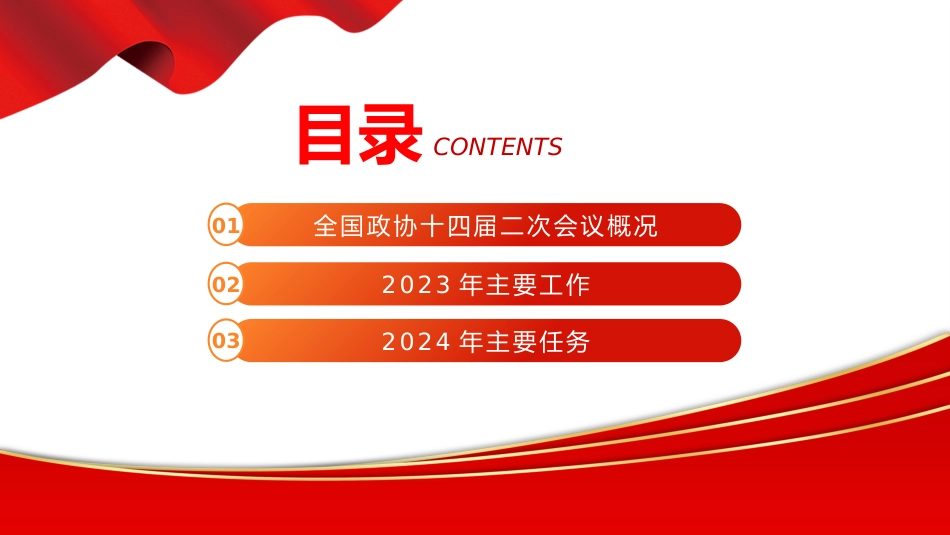 目录 CONTENTS

01 全国政协十四届二次会议概况

02 2023 年主要工作

03 2024 年主要任务